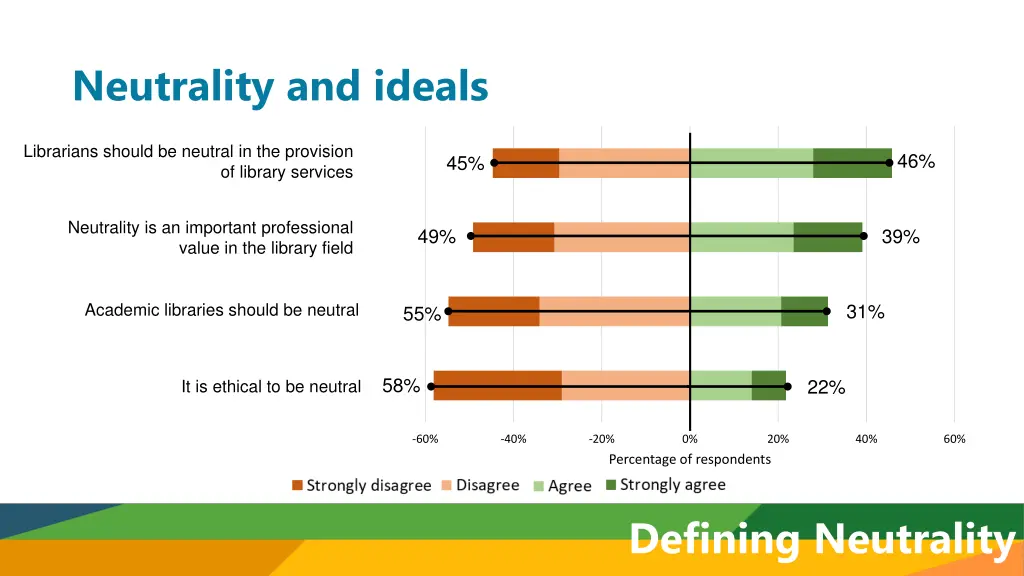 Neutrality and ideals

Librarians should be neutral in the provision of library services

45%

46%

Neutrality is an important professional value in the library field

49%

39%

Academic libraries should be neutral

55%

31%

It is ethical to be neutral

58%

22%

-60% -40% -20% 0% 20% 40% 60%

Percentage of respondents

Strongly disagree Disagree Agree Strongly agree

Defining Neutrality